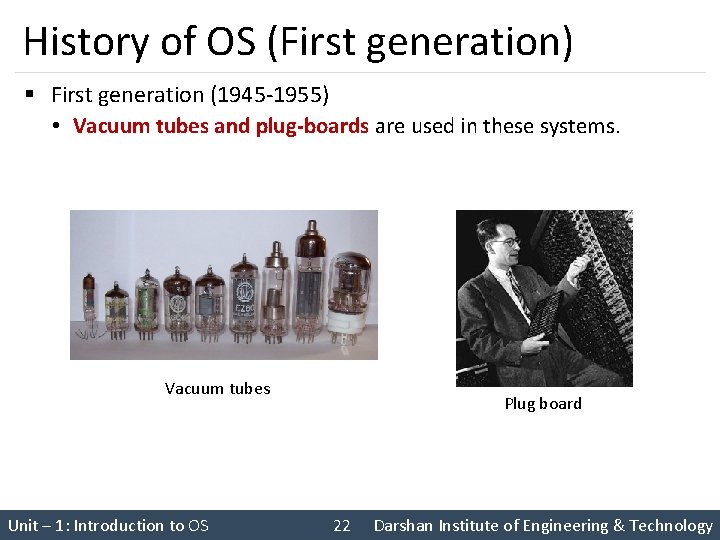 History of OS (First generation)

▪ First generation (1945-1955)
• Vacuum tubes and plug-boards are used in these systems.

EZ80

Vacuum tubes

Plug board

Unit – 1: Introduction to OS 22 Darshan Institute of Engineering & Technology